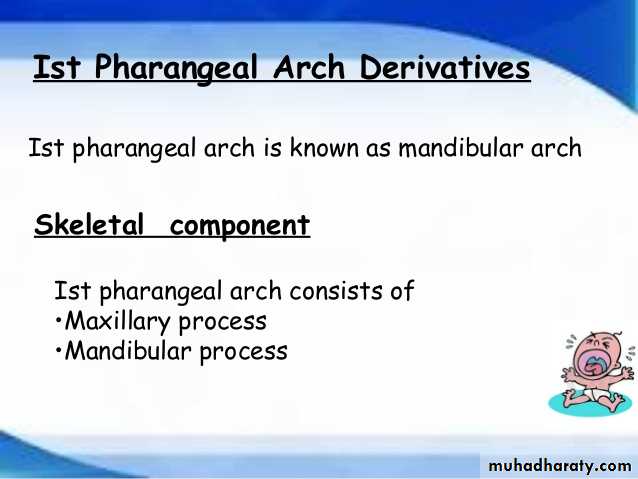 Ist Pharangeal Arch Derivatives

Ist pharangeal arch is known as mandibular arch

Skeletal component

Ist pharangeal arch consists of
•Maxillary process
•Mandibular process

muhadharaty.com